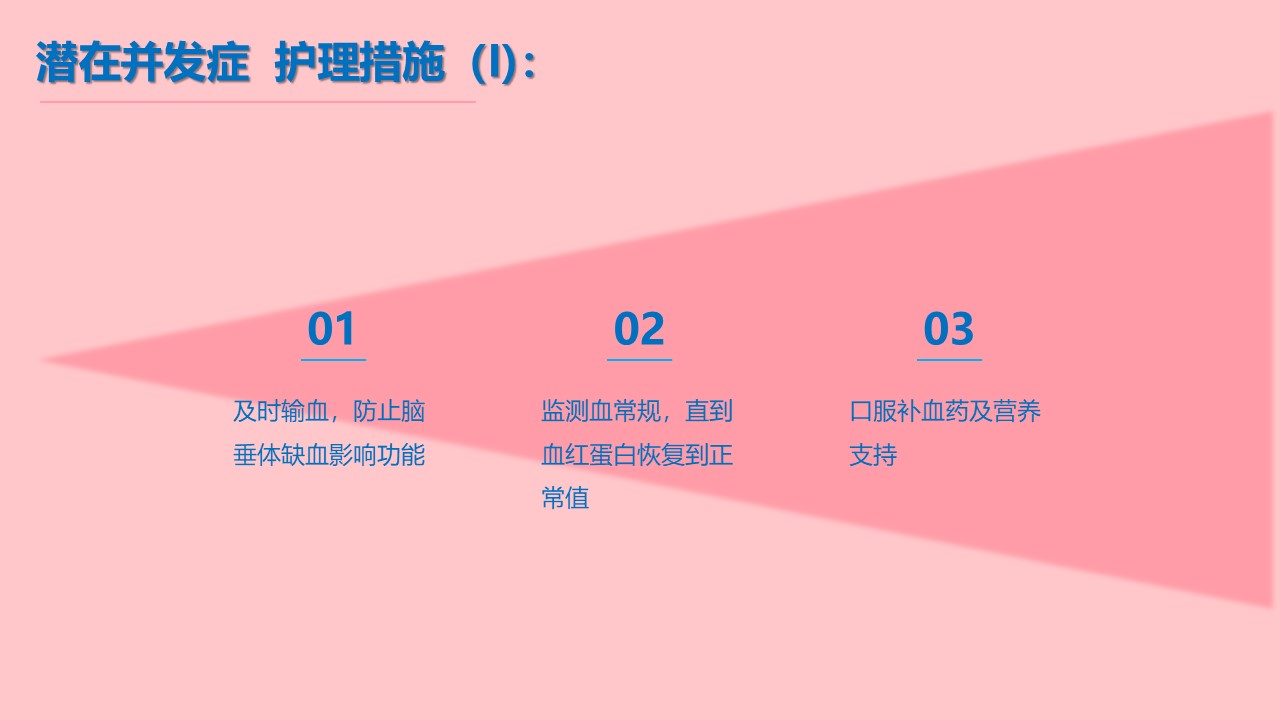 潜在并发症 护理措施（I）：

01

及时输血，防止脑垂体缺血影响功能

02

监测血常规，直到血红蛋白恢复到正常值

03

口服补血药及营养支持